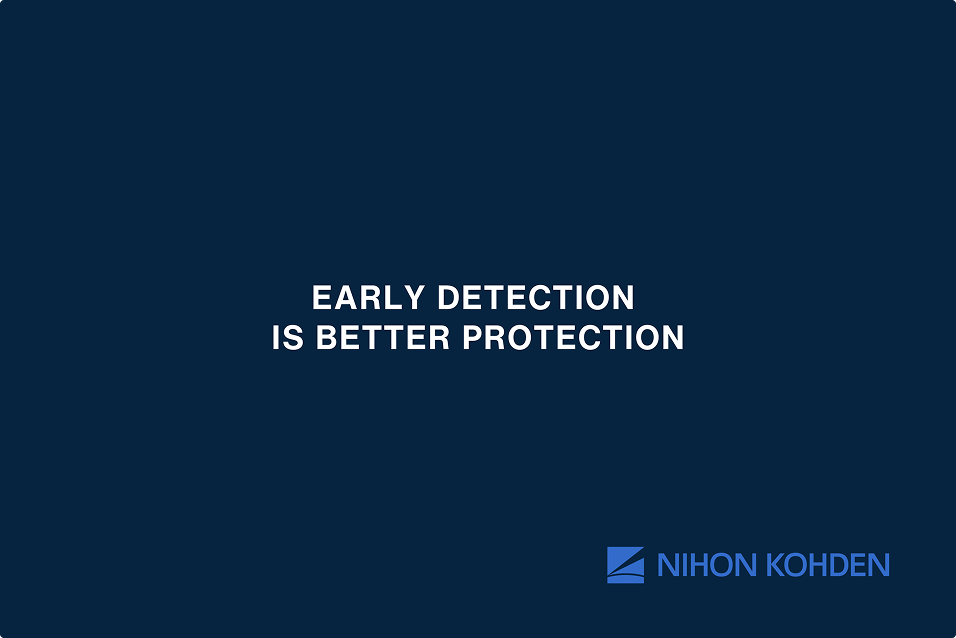 EARLY DETECTION
IS BETTER PROTECTION

NIHON KOHDEN